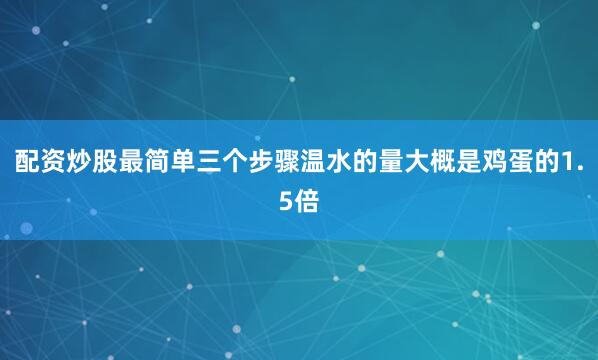 配资炒股最简单三个步骤温水的量大概是鸡蛋的1.5倍